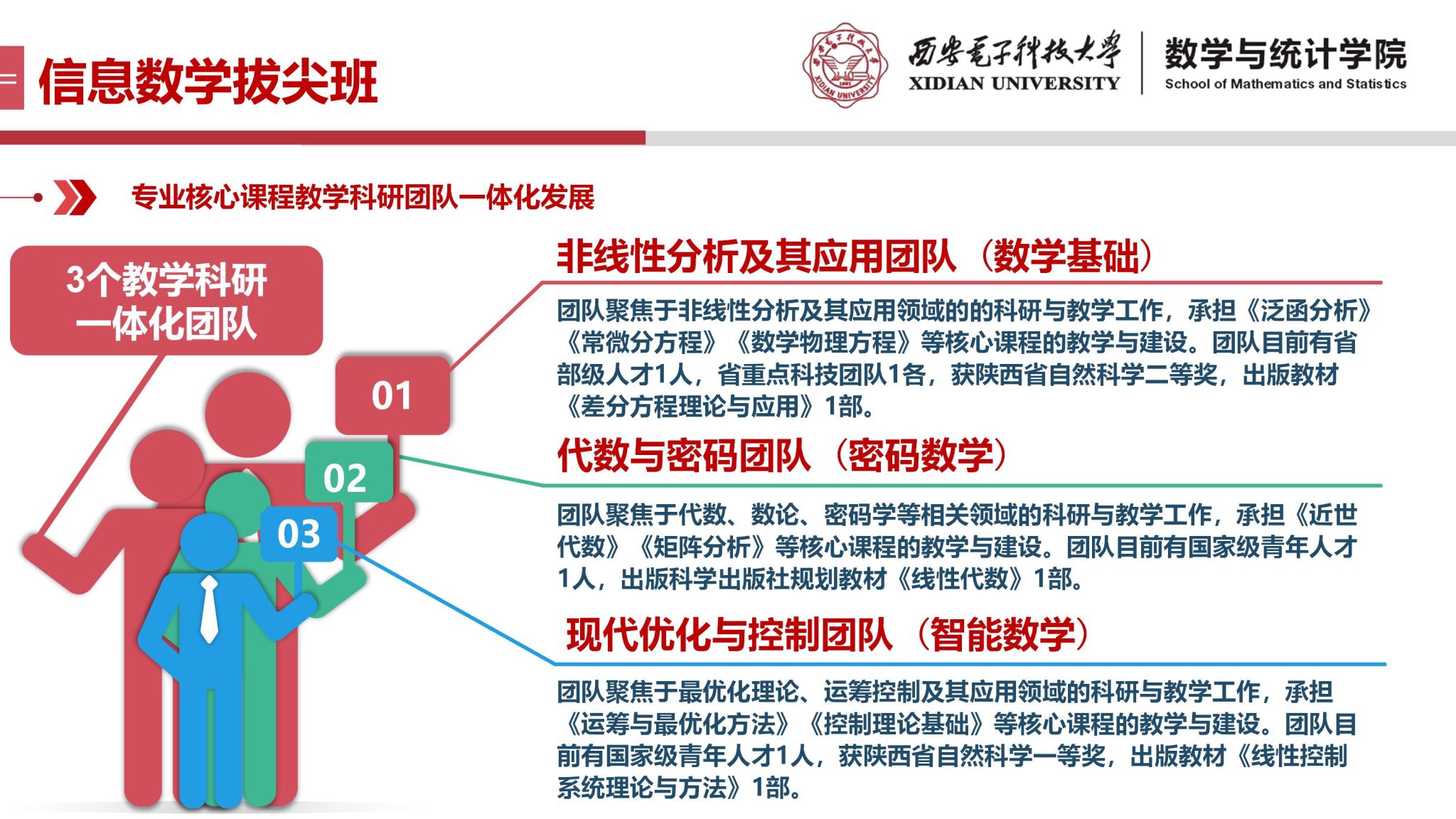 信息数学拔尖班

西安电子科技大学
XIDIAN UNIVERSITY
数学与统计学院
School of Mathematics and Statistics

专业核心课程教学科研团队一体化发展

3个教学科研一体化团队

01
02
03

非线性分析及其应用团队（数学基础）

团队聚焦于非线性分析及其应用领域的的科研与教学工作，承担《泛函分析》《常微分方程》《数学物理方程》等核心课程的教学与建设。团队目前有省部级人才1人，省重点科技团队1各，获陕西省自然科学二等奖，出版教材《差分方程理论与应用》1部。

代数与密码团队（密码数学）

团队聚焦于代数、数论、密码学等相关领域的科研与教学工作，承担《近世代数》《矩阵分析》等核心课程的教学与建设。团队目前有国家级青年人才1人，出版科学出版社规划教材《线性代数》1部。

现代优化与控制团队（智能数学）

团队聚焦于最优化理论、运筹控制及其应用领域的科研与教学工作，承担《运筹与最优化方法》《控制理论基础》等核心课程的教学与建设。团队目前有国家级青年人才1人，获陕西省自然科学一等奖，出版教材《线性控制系统理论与方法》1部。